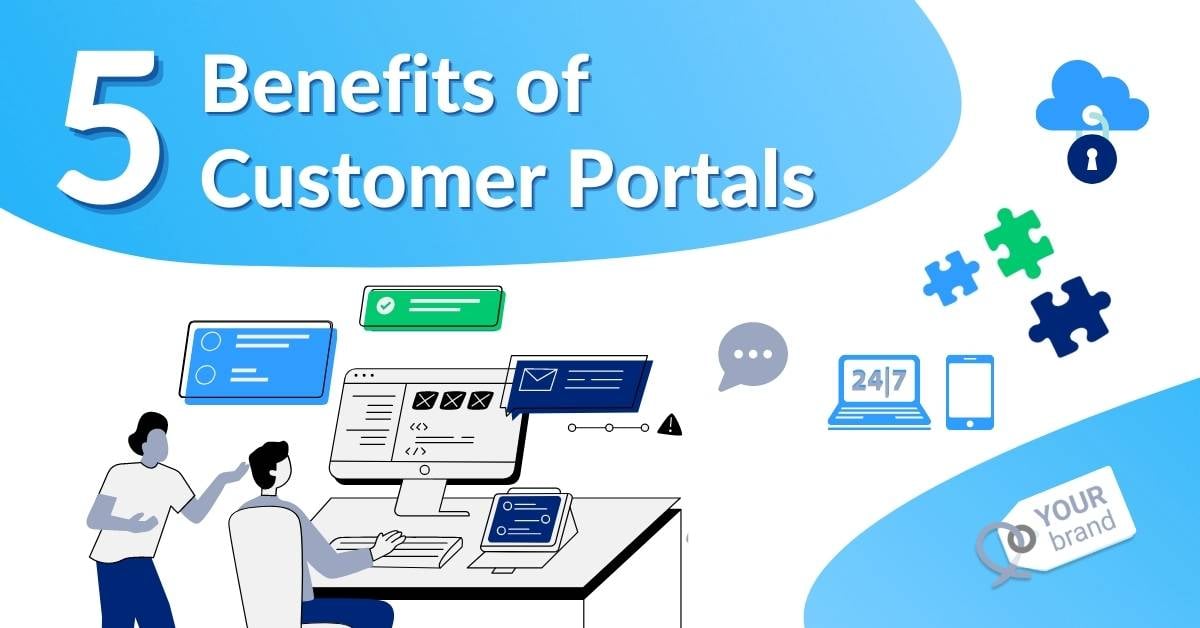 5 Benefits of Customer Portals

24|7

YOUR brand